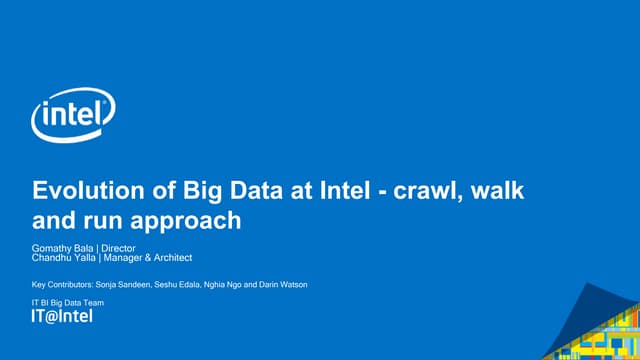 intel

Evolution of Big Data at Intel - crawl, walk and run approach

Gomathy Bala | Director
Chandhu Yalla | Manager & Architect

Key Contributors: Sonja Sandeen, Seshu Edala, Nghia Ngo and Darin Watson

IT BI Big Data Team
IT@Intel